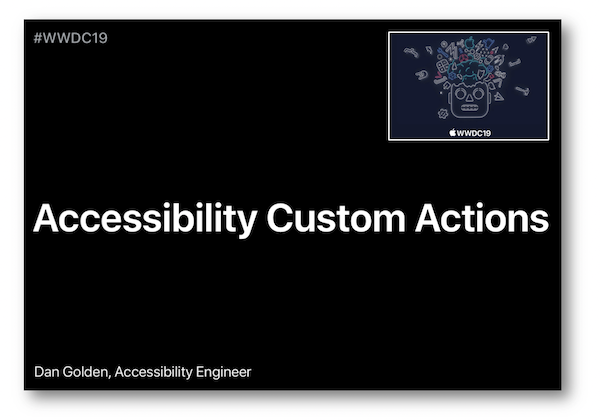 #WWDC19

WWDC19

Accessibility Custom Actions

Dan Golden, Accessibility Engineer